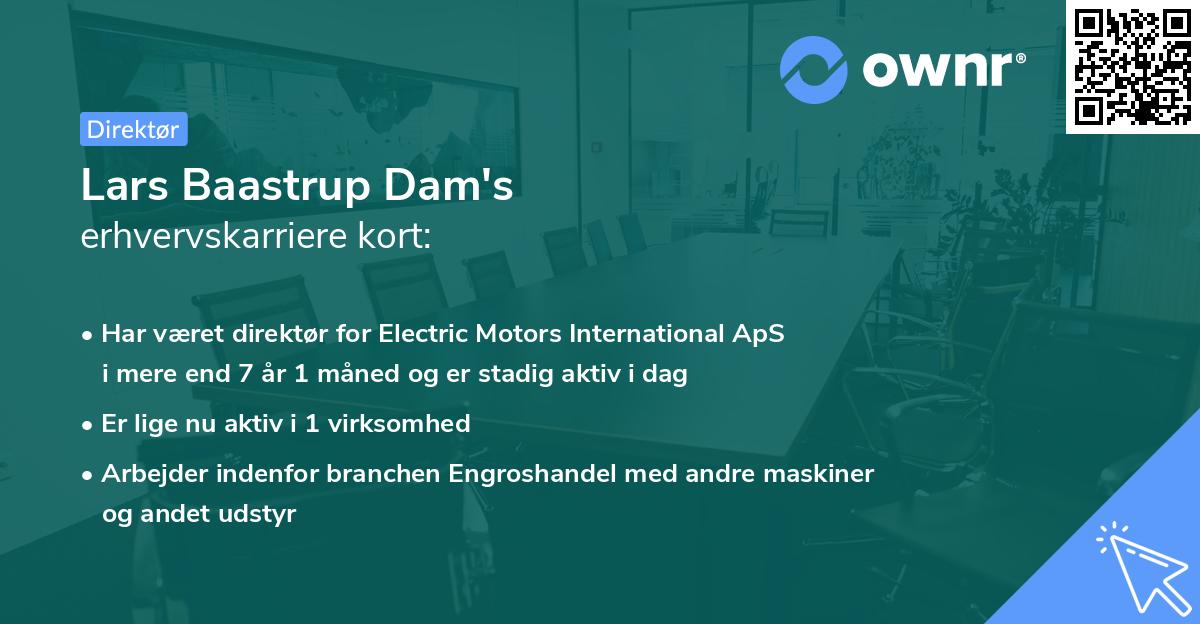 ownr®

Direktør

Lars Baastrup Dam's
erhvervskarriere kort:

• Har været direktør for Electric Motors International ApS i mere end 7 år 1 måned og er stadig aktiv i dag
• Er lige nu aktiv i 1 virksomhed
• Arbejder indenfor branchen Engroshandel med andre maskiner og andet udstyr